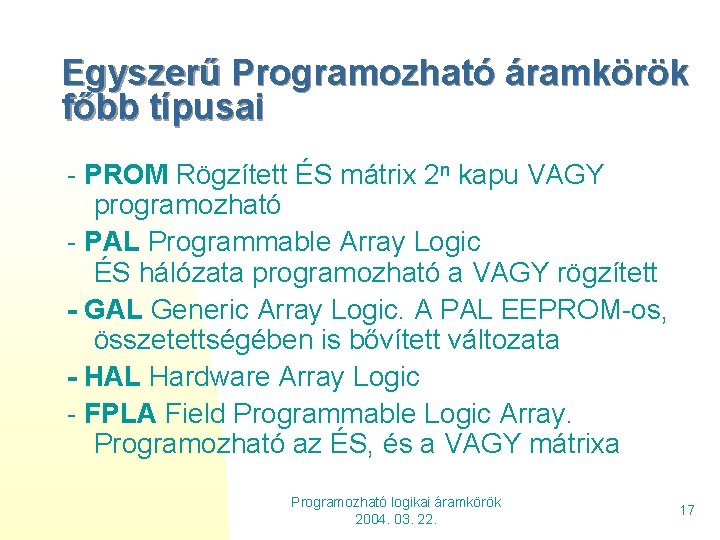 Egyszerű Programozható áramkörök főbb típusai

- PROM Rögzített ÉS mátrix $2^n$ kapu VAGY programozható
- PAL Programmable Array Logic
ÉS hálózata programozható a VAGY rögzített
- GAL Generic Array Logic. A PAL EEPROM-os, összetettségében is bővített változata
- HAL Hardware Array Logic
- FPLA Field Programmable Logic Array.
Programozható az ÉS, és a VAGY mátrixa

Programozható logikai áramkörök
2004. 03. 22.

17